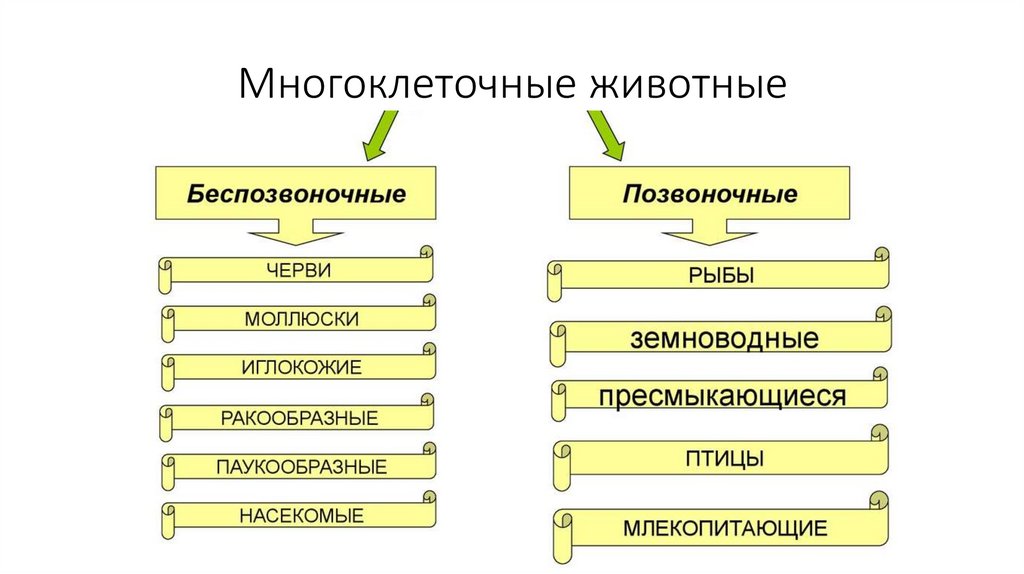 Многоклеточные животные

Беспозвоночные

ЧЕРВИ

МОЛЛЮСКИ

ИГЛОКОЖИЕ

РАКООБРАЗНЫЕ

ПАУКООБРАЗНЫЕ

НАСЕКОМЫЕ

Позвоночные

РЫБЫ

земноводные

пресмыкающиеся

ПТИЦЫ

МЛЕКОПИТАЮЩИЕ